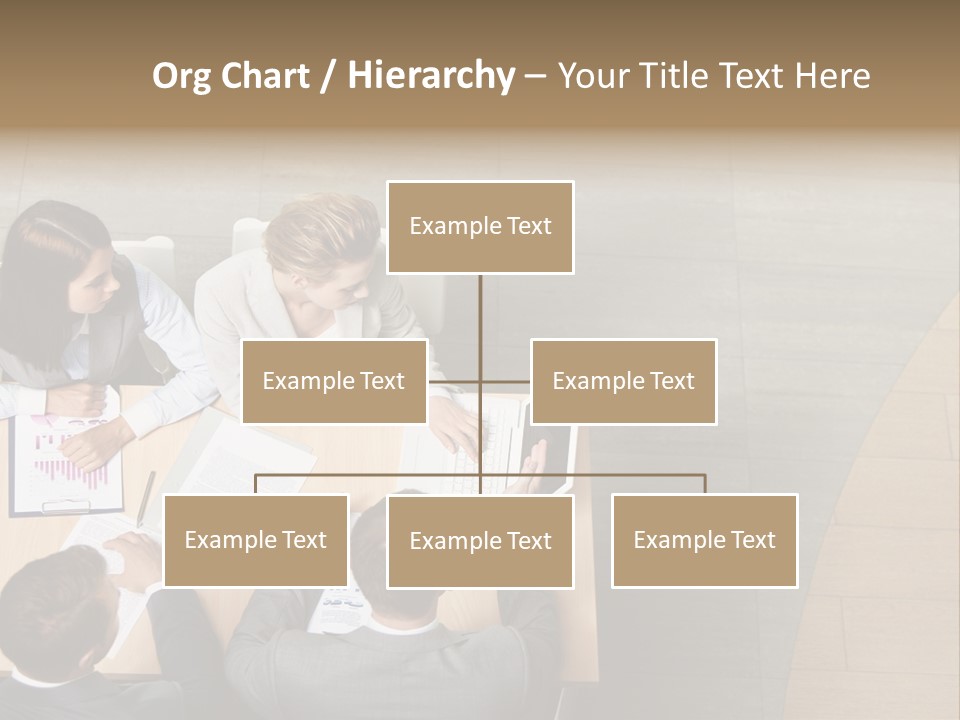 Org Chart / Hierarchy – Your Title Text Here

Example Text

Example Text

Example Text

Example Text

Example Text

Example Text